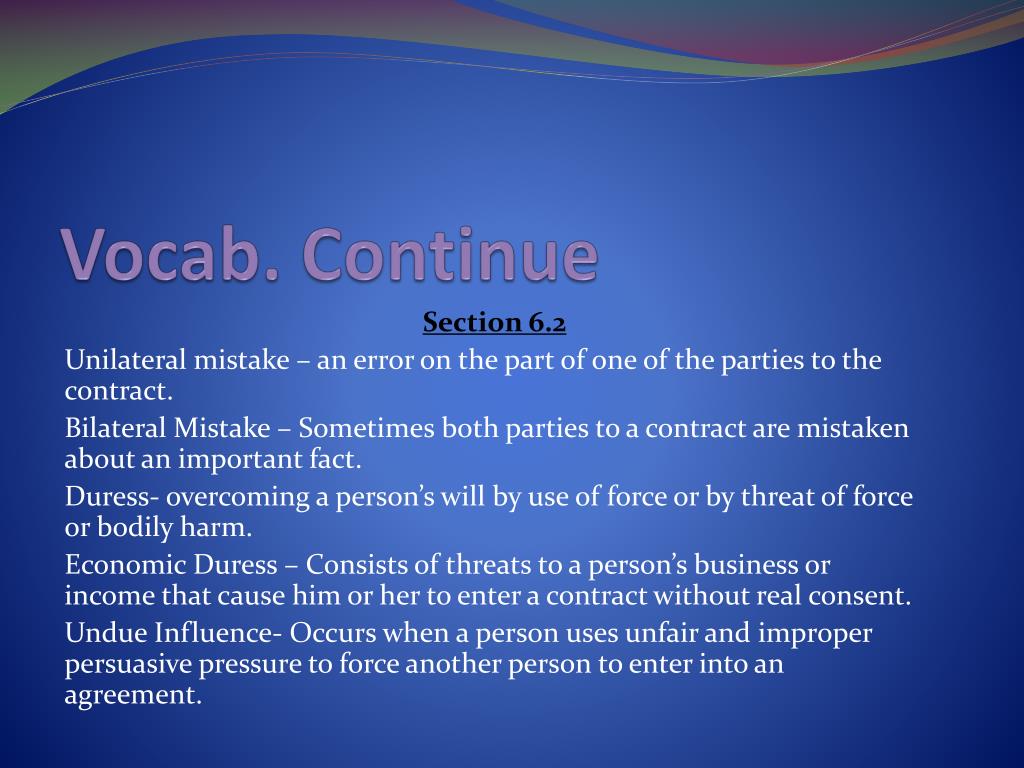 Vocab. Continue

Section 6.2

Unilateral mistake – an error on the part of one of the parties to the contract.

Bilateral Mistake – Sometimes both parties to a contract are mistaken about an important fact.

Duress- overcoming a person's will by use of force or by threat of force or bodily harm.

Economic Duress – Consists of threats to a person's business or income that cause him or her to enter a contract without real consent.

Undue Influence- Occurs when a person uses unfair and improper persuasive pressure to force another person to enter into an agreement.